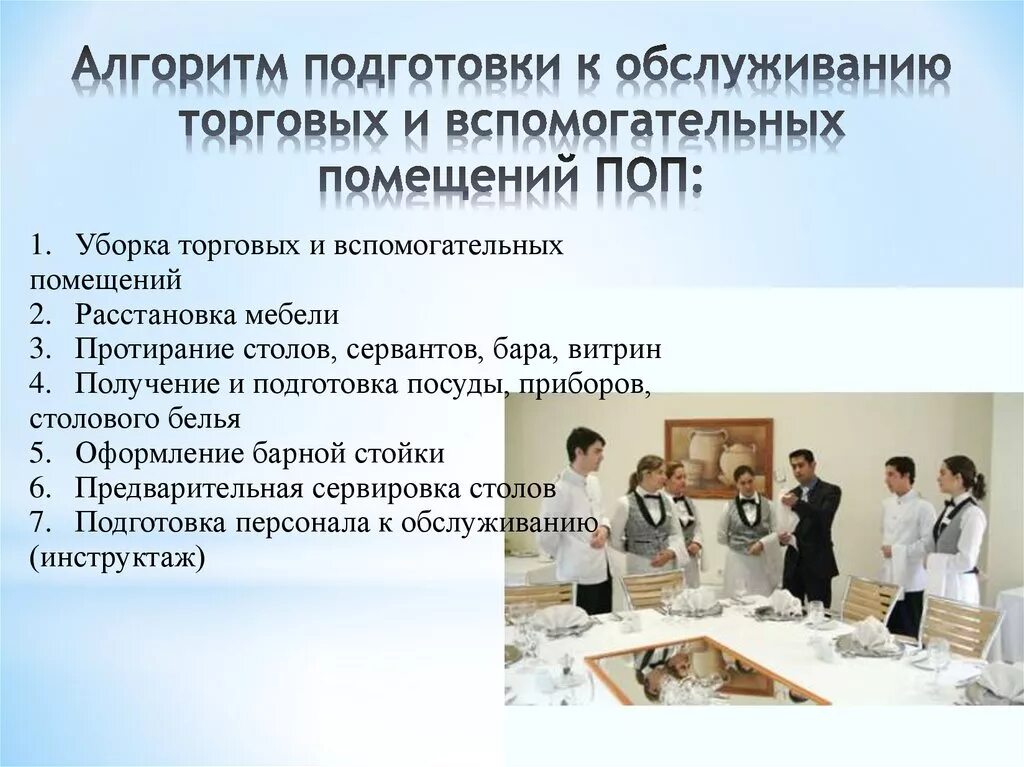 Алгоритм подготовки к обслуживанию торговых и вспомогательных помещений ПОП:

1. Уборка торговых и вспомогательных помещений
2. Расстановка мебели
3. Протирание столов, сервантов, бара, витрин
4. Получение и подготовка посуды, приборов, столового белья
5. Оформление барной стойки
6. Предварительная сервировка столов
7. Подготовка персонала к обслуживанию (инструктаж)